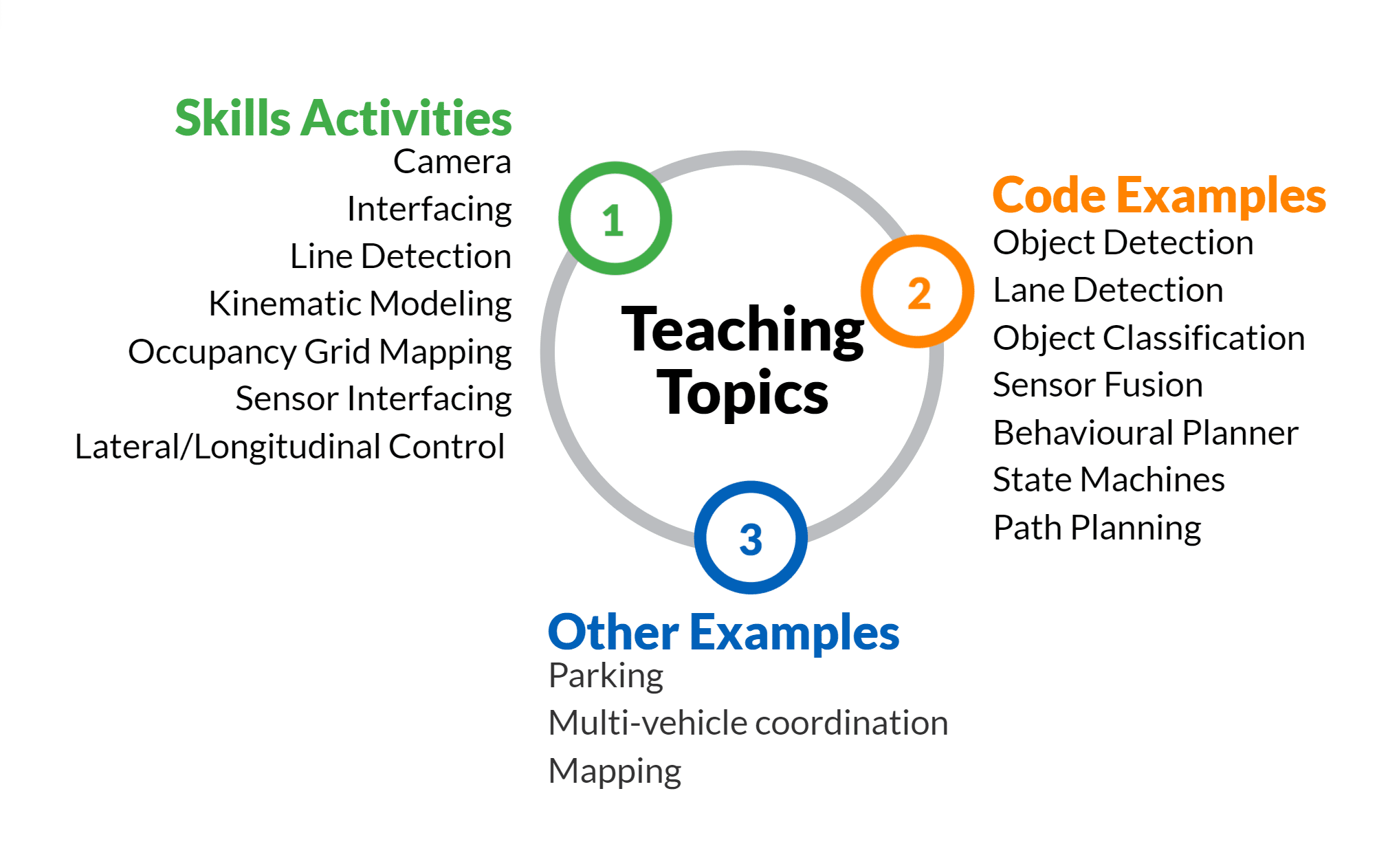 Skills Activities
Camera
Interfacing
Line Detection
Kinematic Modeling
Occupancy Grid Mapping
Sensor Interfacing
Lateral/Longitudinal Control

1

Teaching Topics

2

Code Examples
Object Detection
Lane Detection
Object Classification
Sensor Fusion
Behavioural Planner
State Machines
Path Planning

3

Other Examples
Parking
Multi-vehicle coordination
Mapping